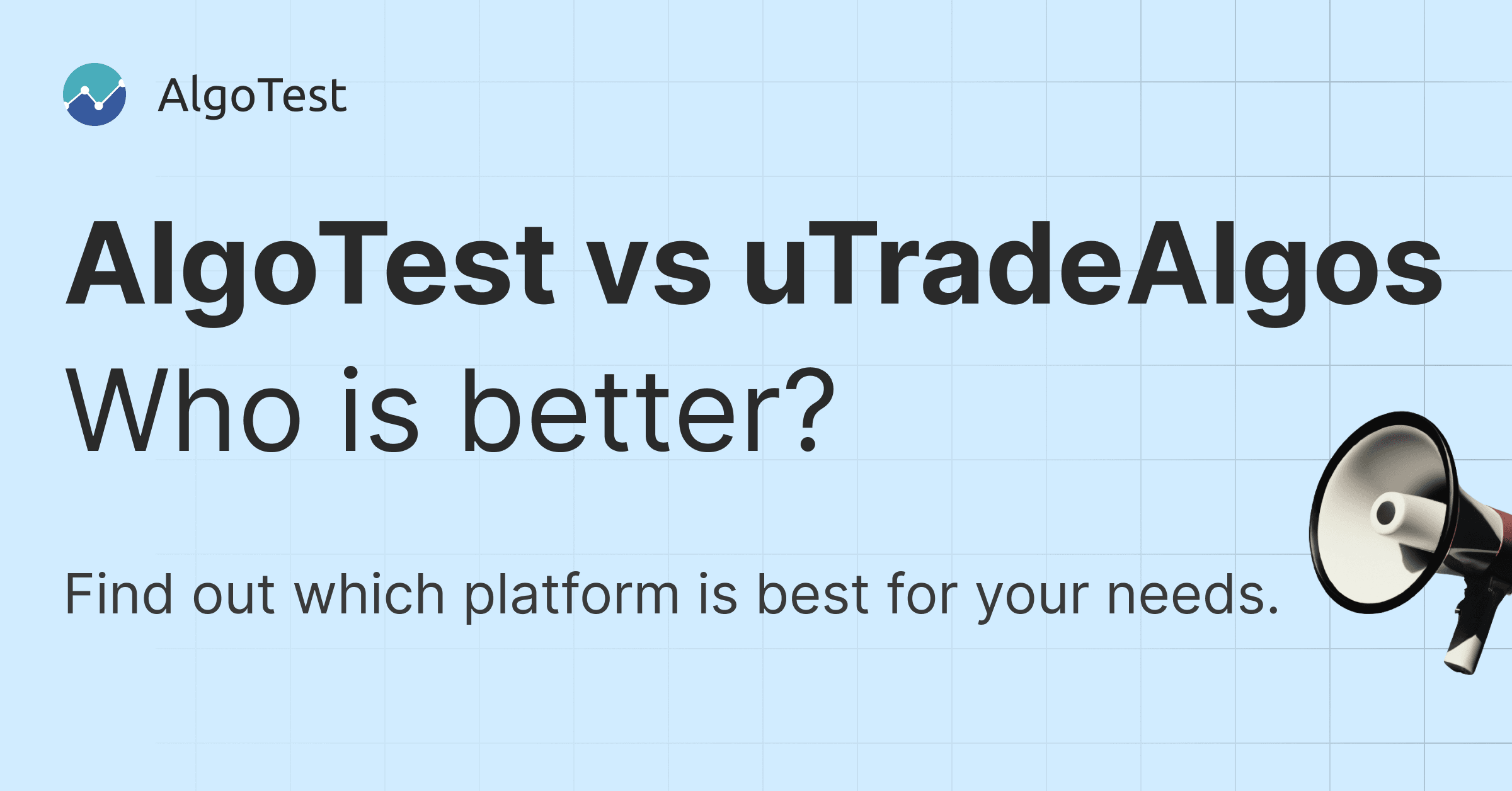 AlgoTest

AlgoTest vs uTradeAlgos
Who is better?

Find out which platform is best for your needs.